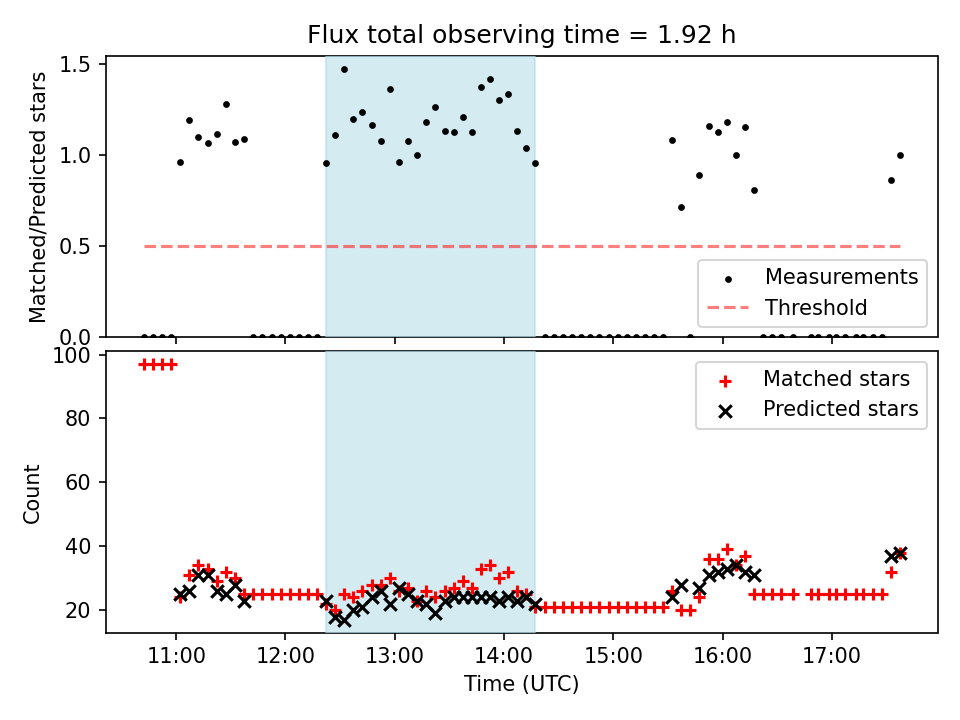 Flux total observing time = 1.92 h

Matched/Predicted stars

1.5
1.0
0.5
0.0

Measurements
Threshold

Count

100
80
60
40
20

Matched stars
Predicted stars

11:00
12:00
13:00
14:00
15:00
16:00
17:00

Time (UTC)